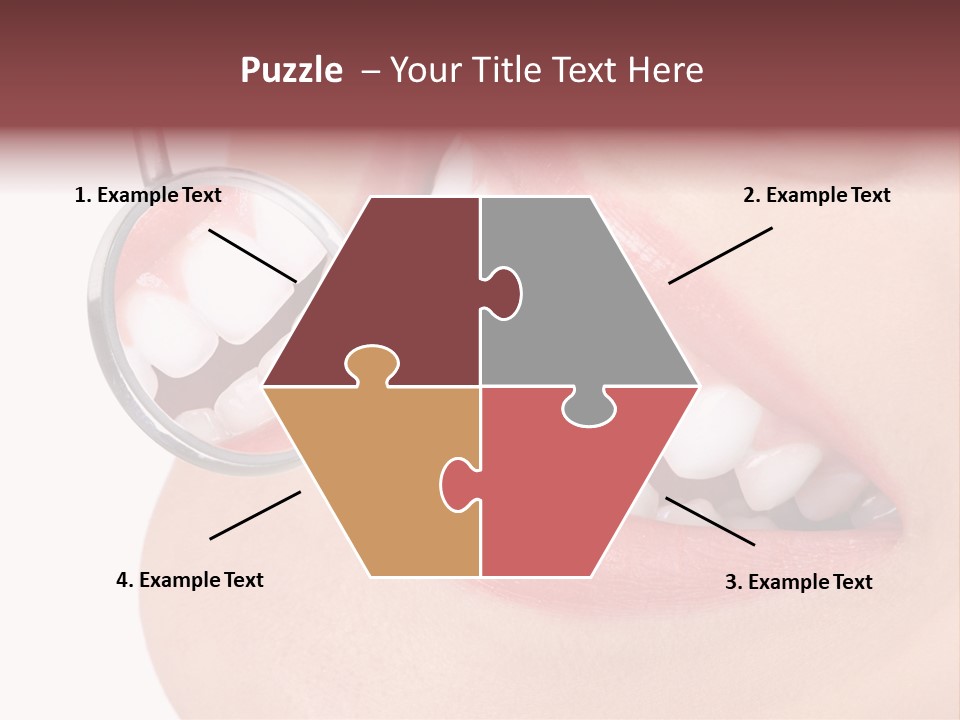 Puzzle – Your Title Text Here

1. Example Text

2. Example Text

4. Example Text

3. Example Text